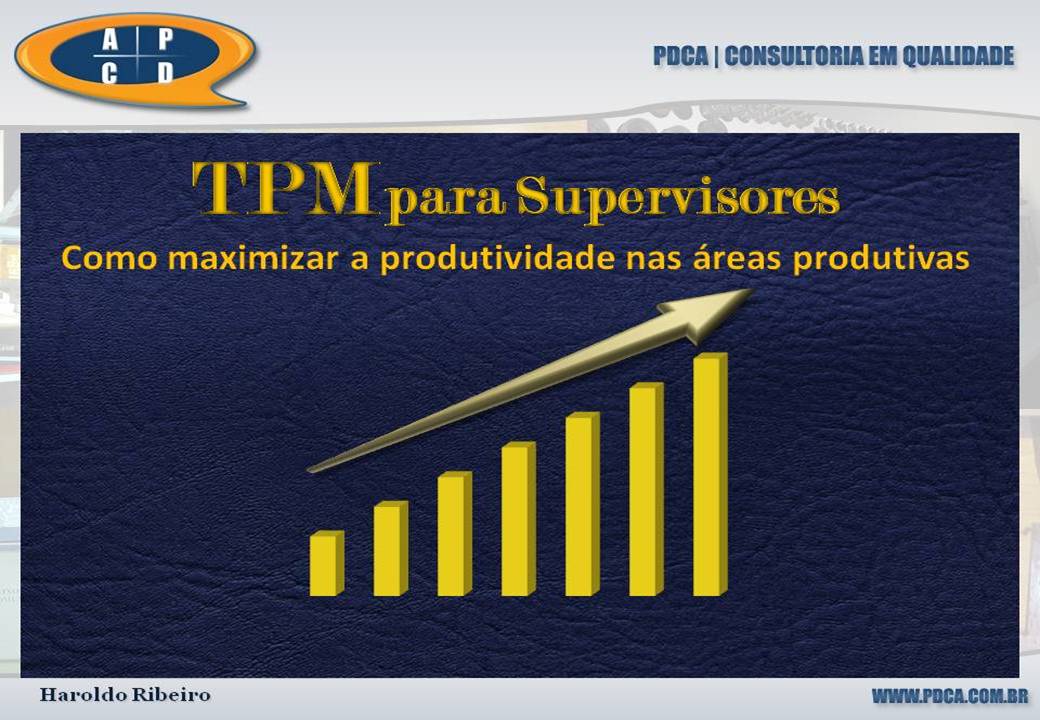 A P
C D

PDCA | CONSULTORIA EM QUALIDADE

TPM para Supervisores

Como maximizar a produtividade nas áreas produtivas

Haroldo Ribeiro

WWW.PDCA.COM.BR